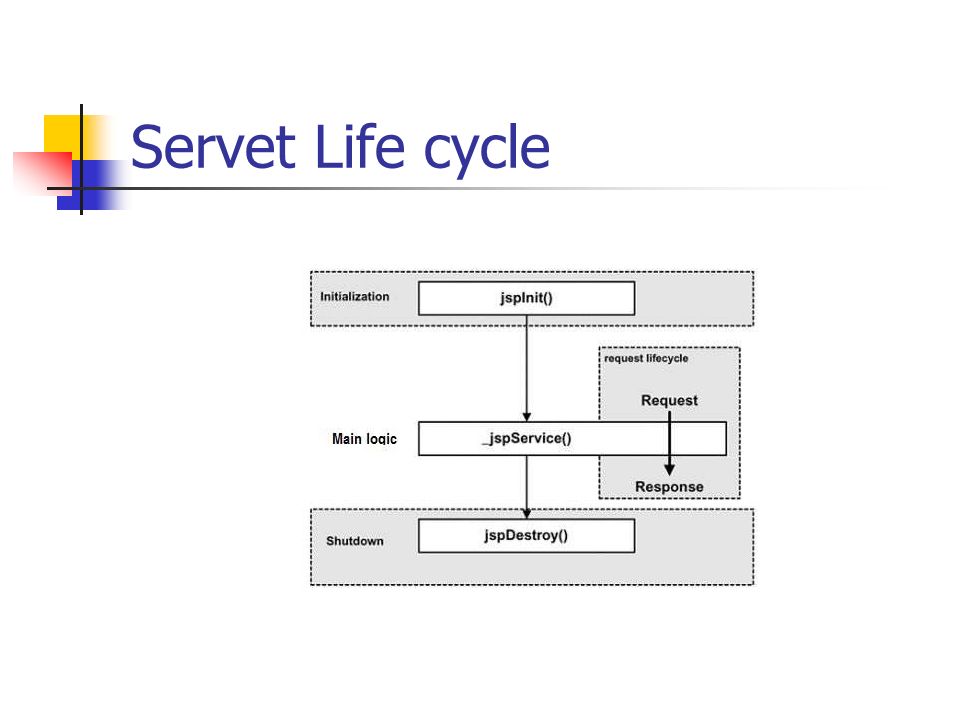 Servet Life cycle

Initialization

jspInit()

request lifecycle

Request

Main logic

_jspService()

Response

Shutdown

jspDestroy()